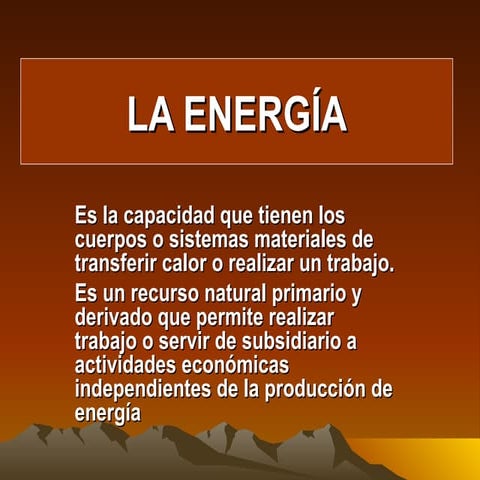 LA ENERGÍA

Es la capacidad que tienen los cuerpos o sistemas materiales de transferir calor o realizar un trabajo.

Es un recurso natural primario y derivado que permite realizar trabajo o servir de subsidiario a actividades económicas independientes de la producción de energía